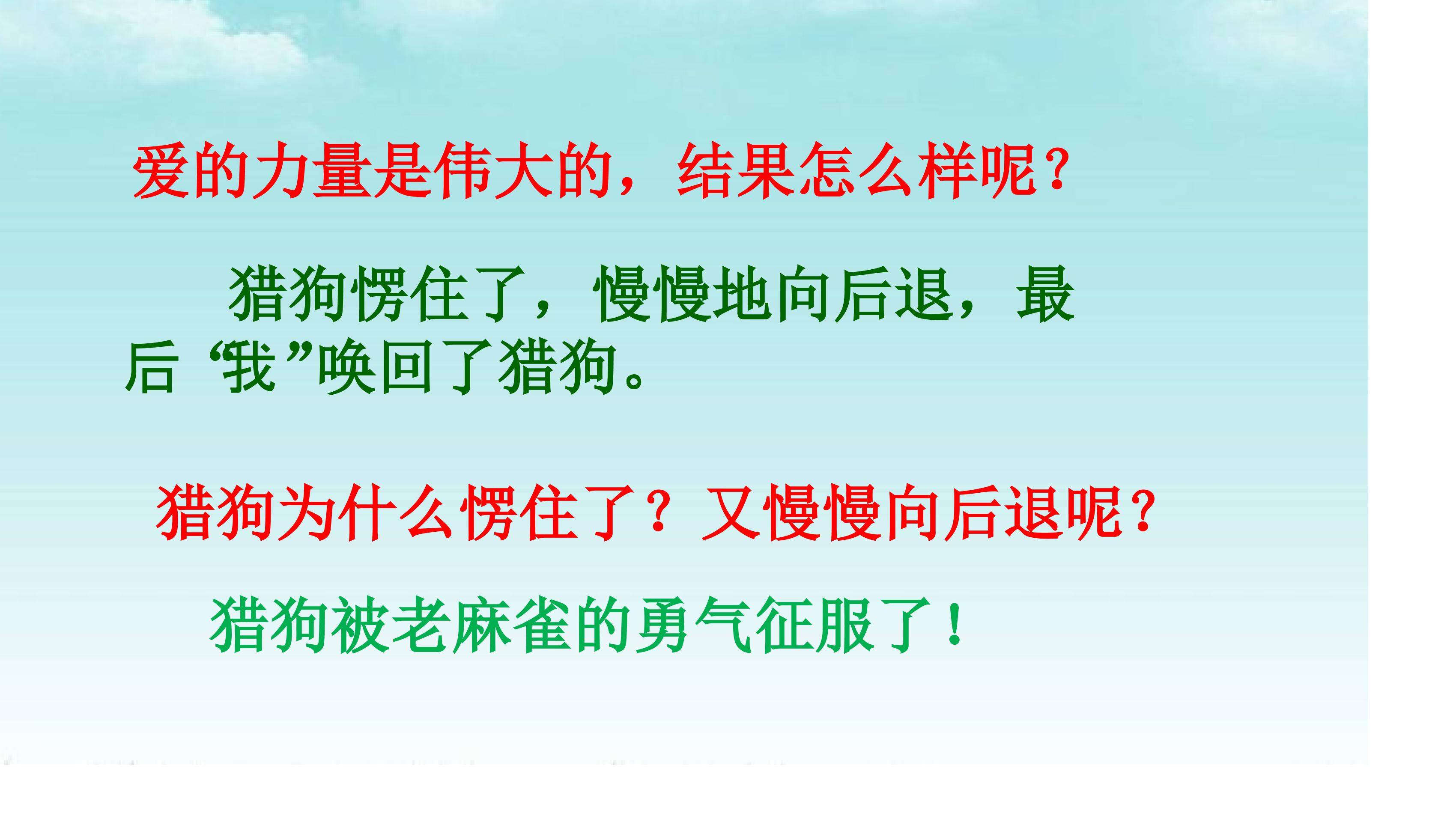 爱的力量是伟大的，结果怎么样呢？

猎狗愣住了，慢慢地向后退，最后“我”唤回了猎狗。

猎狗为什么愣住了？又慢慢向后退呢？

猎狗被老麻雀的勇气征服了！